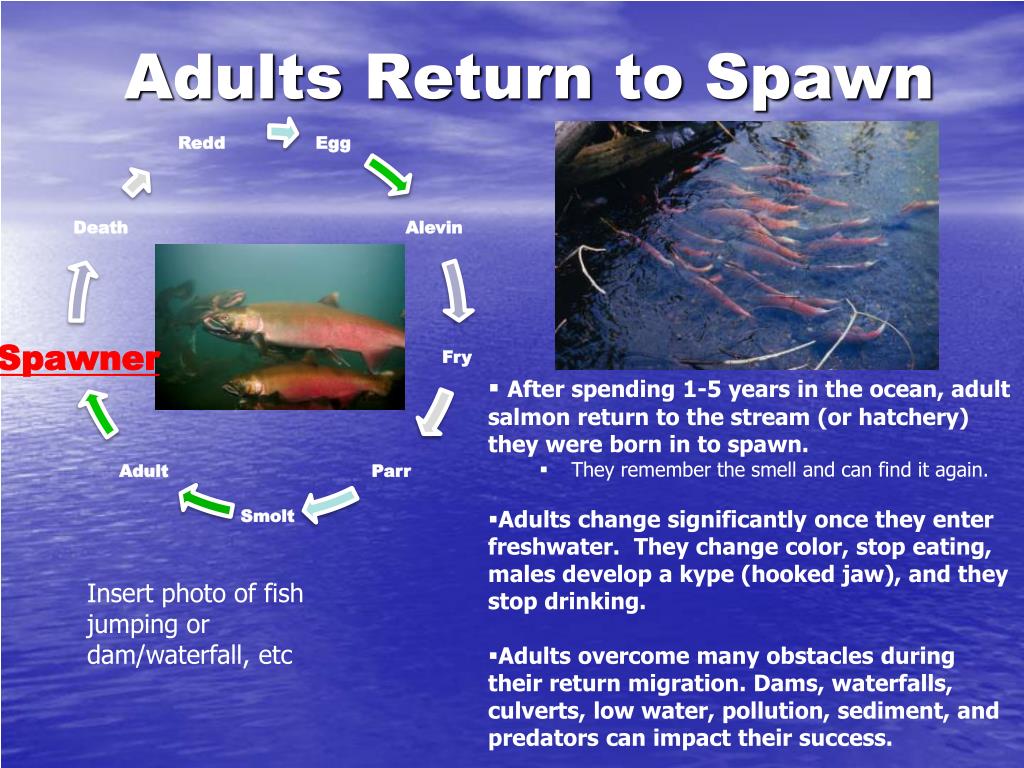 Adults Return to Spawn

Redd
Egg
Alevin
Fry
Parr
Smolt
Adult
Spawner
Death

Insert photo of fish jumping or dam/waterfall, etc

▪ After spending 1-5 years in the ocean, adult salmon return to the stream (or hatchery) they were born in to spawn.
▪ They remember the smell and can find it again.

▪Adults change significantly once they enter freshwater. They change color, stop eating, males develop a kype (hooked jaw), and they stop drinking.

▪Adults overcome many obstacles during their return migration. Dams, waterfalls, culverts, low water, pollution, sediment, and predators can impact their success.